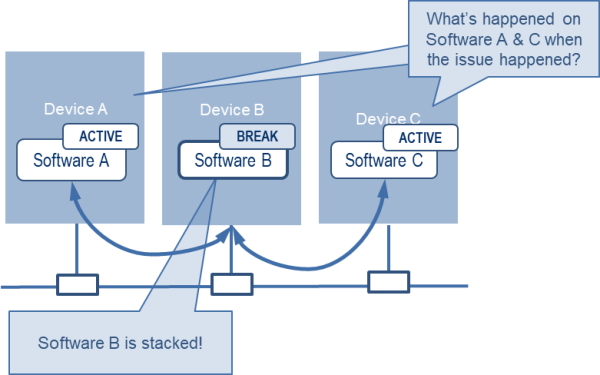 What's happened on Software A & C when the issue happened?

Device A

ACTIVE

Software A

Device B

BREAK

Software B

Device C

ACTIVE

Software C

Software B is stacked!